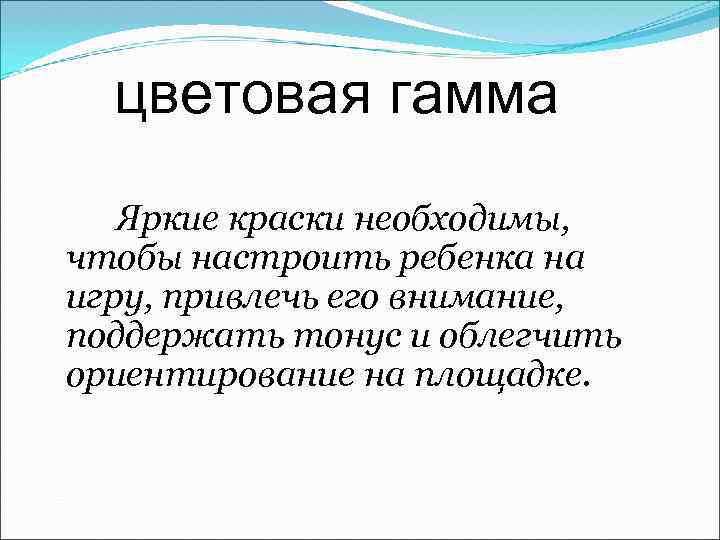 цветовая гамма

Яркие краски необходимы, чтобы настроить ребенка на игру, привлечь его внимание, поддержать тонус и облегчить ориентирование на площадке.